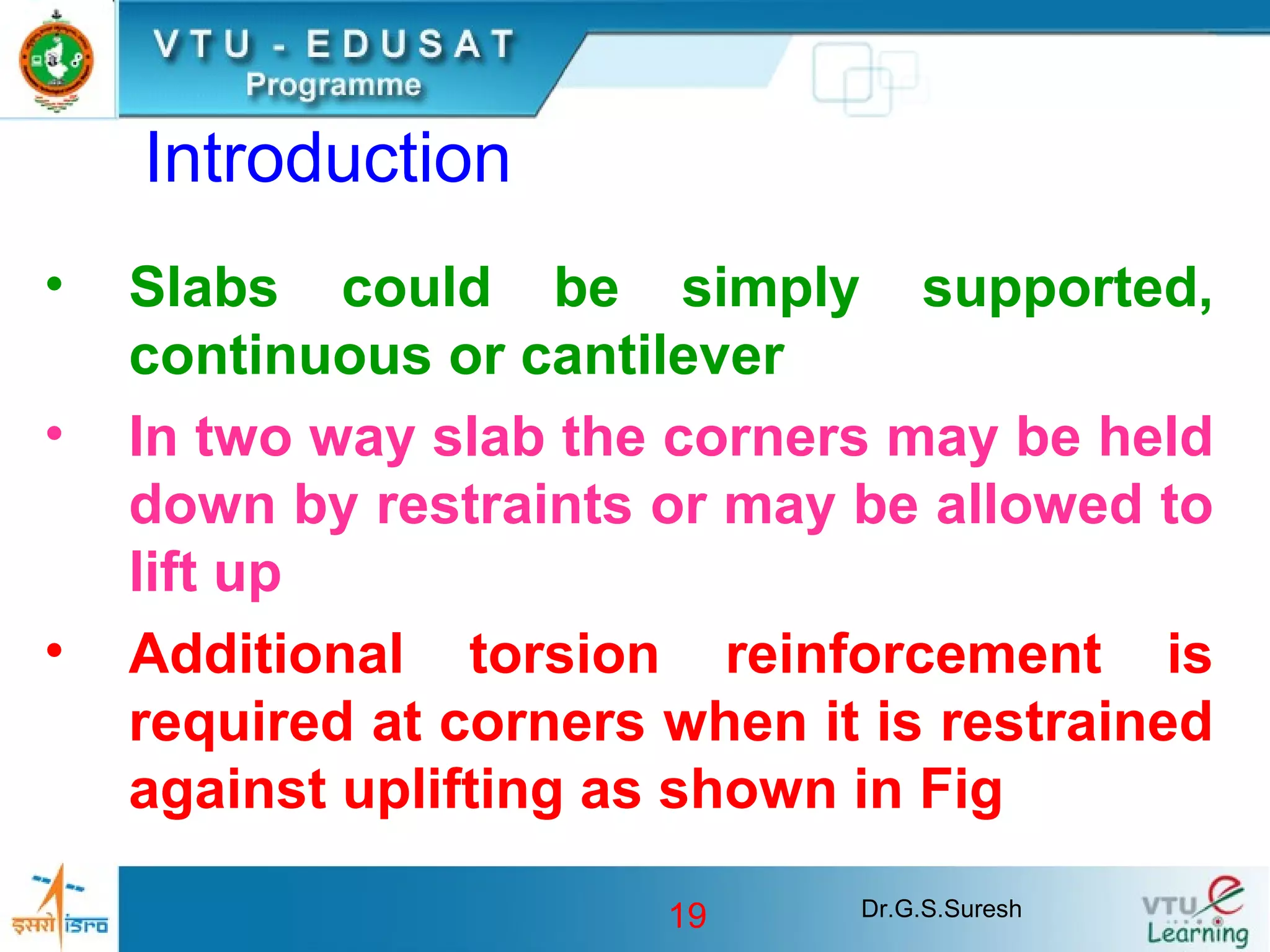 VTU - EDUSAT
Programme

Introduction

• Slabs could be simply supported, continuous or cantilever

• In two way slab the corners may be held down by restraints or may be allowed to lift up

• Additional torsion reinforcement is required at corners when it is restrained against uplifting as shown in Fig

इसरो isro

19

Dr.G.S.Suresh

VTU e Learning